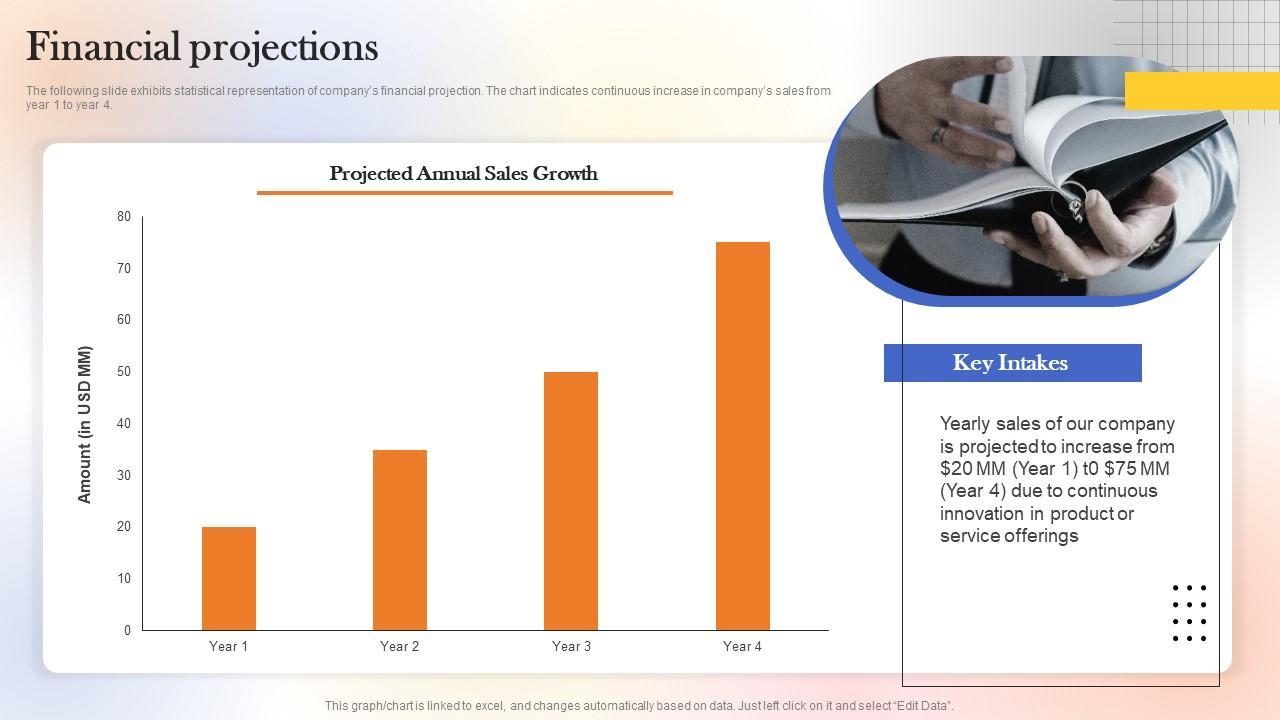 Financial projections

The following slide exhibits statistical representation of company's financial projection. The chart indicates continuous increase in company's sales from year 1 to year 4.

Projected Annual Sales Growth

Amount (in USD MM)

80
70
60
50
40
30
20
10
0

Year 1
Year 2
Year 3
Year 4

Key Intakes

Yearly sales of our company is projected to increase from $20 MM (Year 1) t0 $75 MM (Year 4) due to continuous innovation in product or service offerings

This graph/chart is linked to excel, and changes automatically based on data. Just left click on it and select "Edit Data".